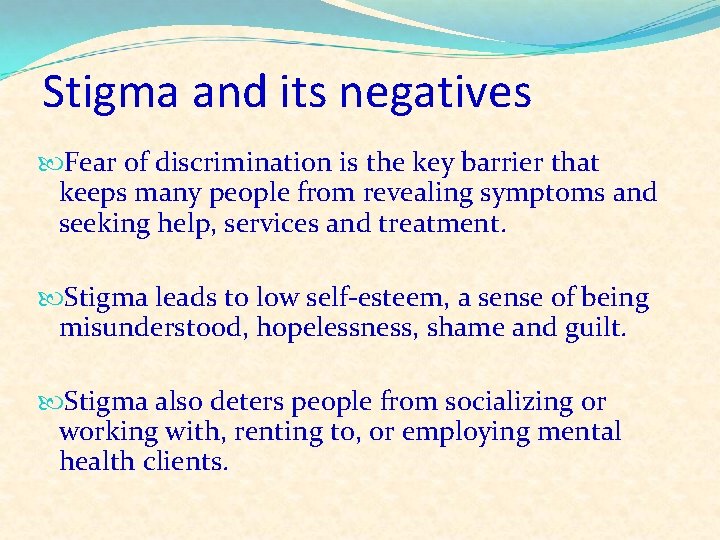 Stigma and its negatives

Fear of discrimination is the key barrier that keeps many people from revealing symptoms and seeking help, services and treatment.

Stigma leads to low self-esteem, a sense of being misunderstood, hopelessness, shame and guilt.

Stigma also deters people from socializing or working with, renting to, or employing mental health clients.